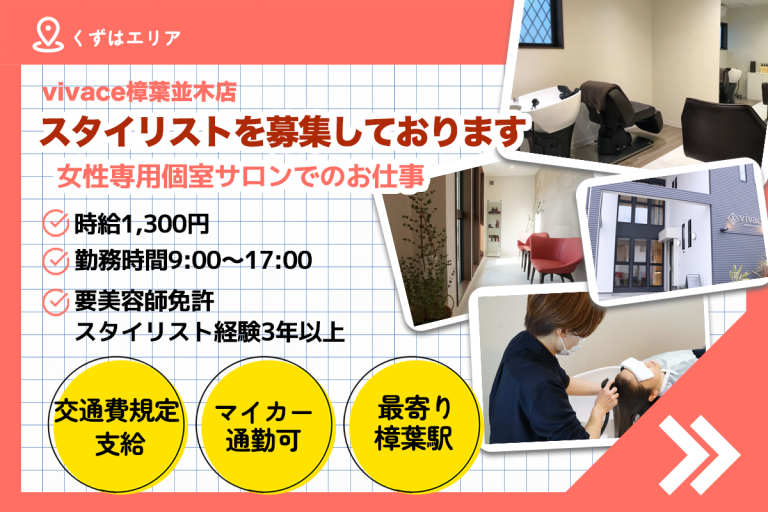 くずはエリア

vivace樟葉並木店
スタイリストを募集しております
女性専用個室サロンでのお仕事

時給1,300円
勤務時間9:00〜17:00
要美容師免許
スタイリスト経験3年以上

交通費規定支給
マイカー通勤可
最寄り樟葉駅

vivace